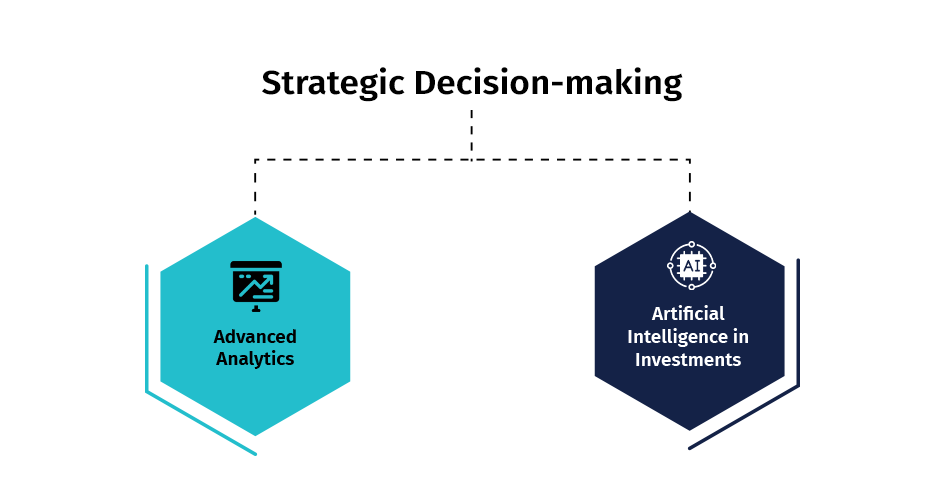 Strategic Decision-making

Advanced Analytics

AI

Artificial Intelligence in Investments